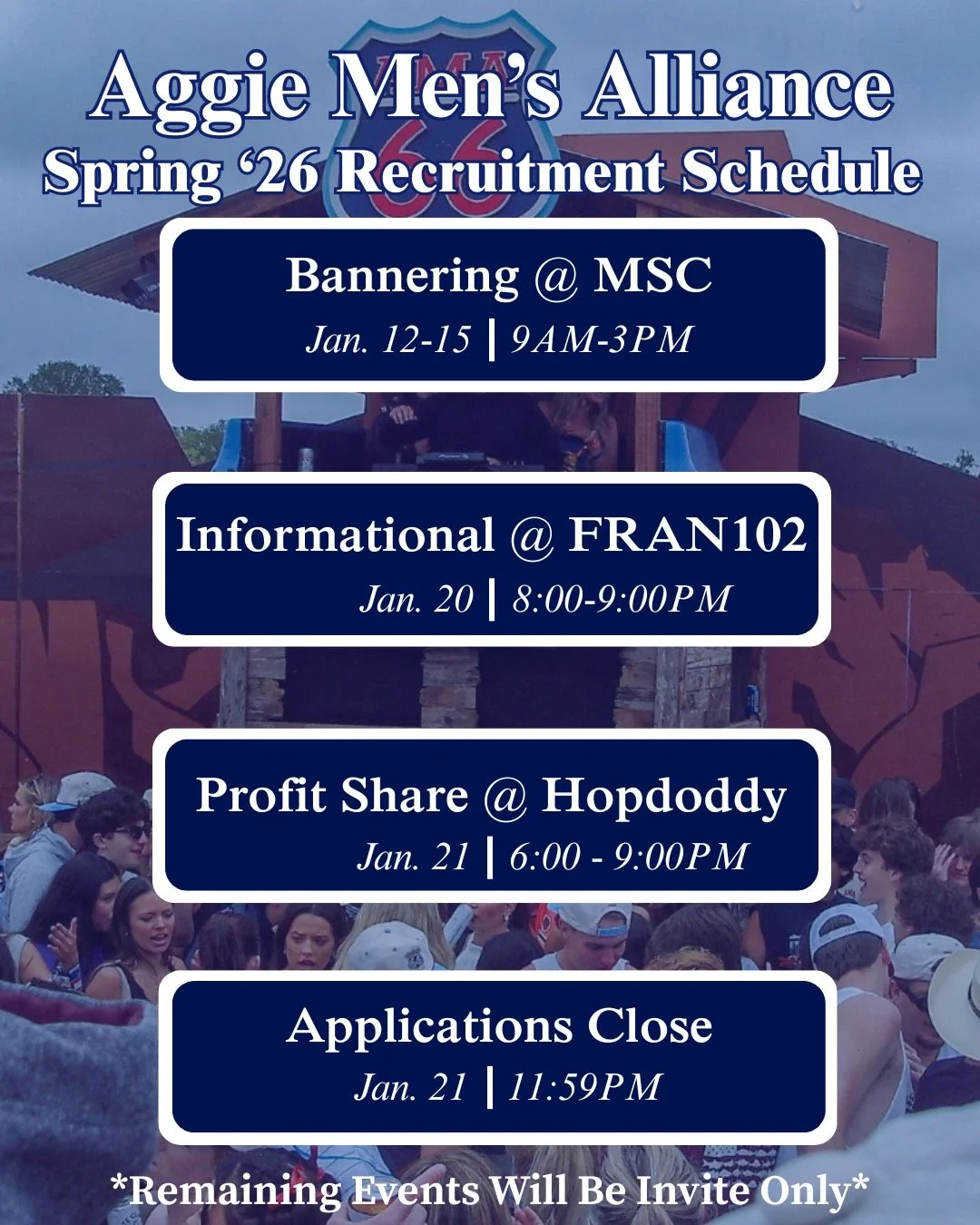 Aggie Men's Alliance
Spring '26 Recruitment Schedule

Bannering @ MSC
Jan. 12-15 | 9AM-3PM

Informational @ FRAN102
Jan. 20 | 8:00-9:00PM

Profit Share @ Hopdoddy
Jan. 21 | 6:00 - 9:00PM

Applications Close
Jan. 21 | 11:59PM

*Remaining Events Will Be Invite Only*